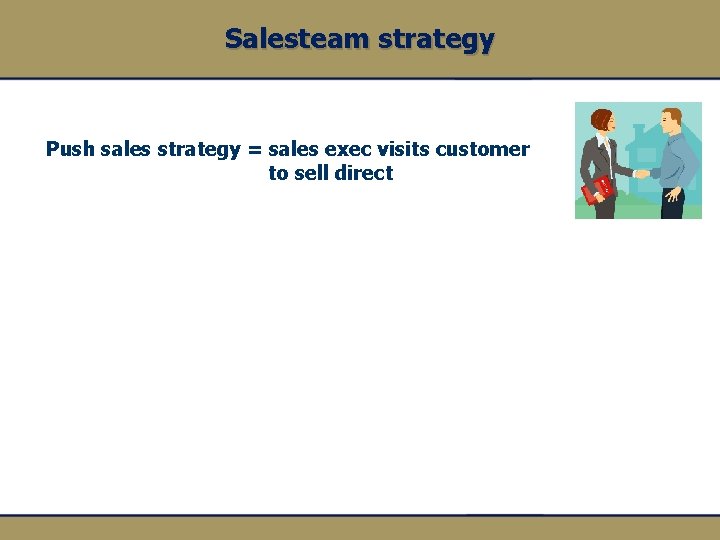 Salesteam strategy

Push sales strategy = sales exec visits customer to sell direct